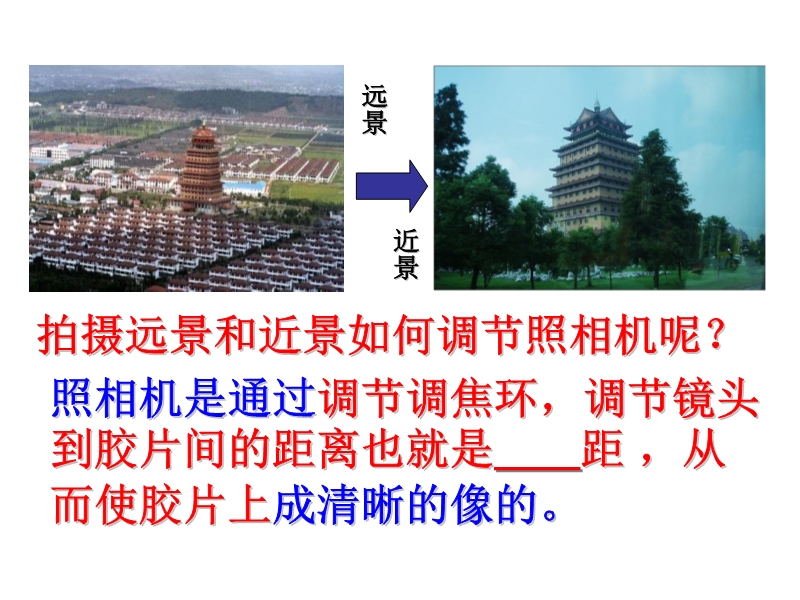 远景

近景

拍摄远景和近景如何调节照相机呢？

照相机是通过调节调焦环，调节镜头到胶片间的距离也就是____距，从而使胶片上成清晰的像的。